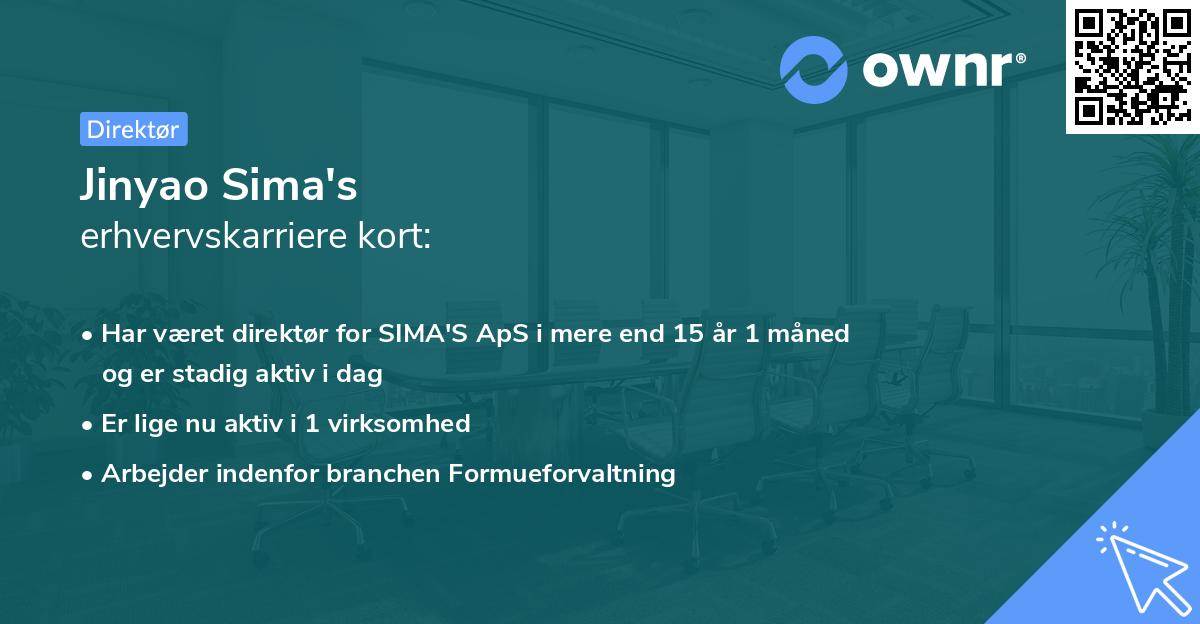 ownr®

Direktør

Jinyao Sima's
erhvervskarriere kort:

• Har været direktør for SIMA'S ApS i mere end 15 år 1 måned og er stadig aktiv i dag
• Er lige nu aktiv i 1 virksomhed
• Arbejder indenfor branchen Formueforvaltning